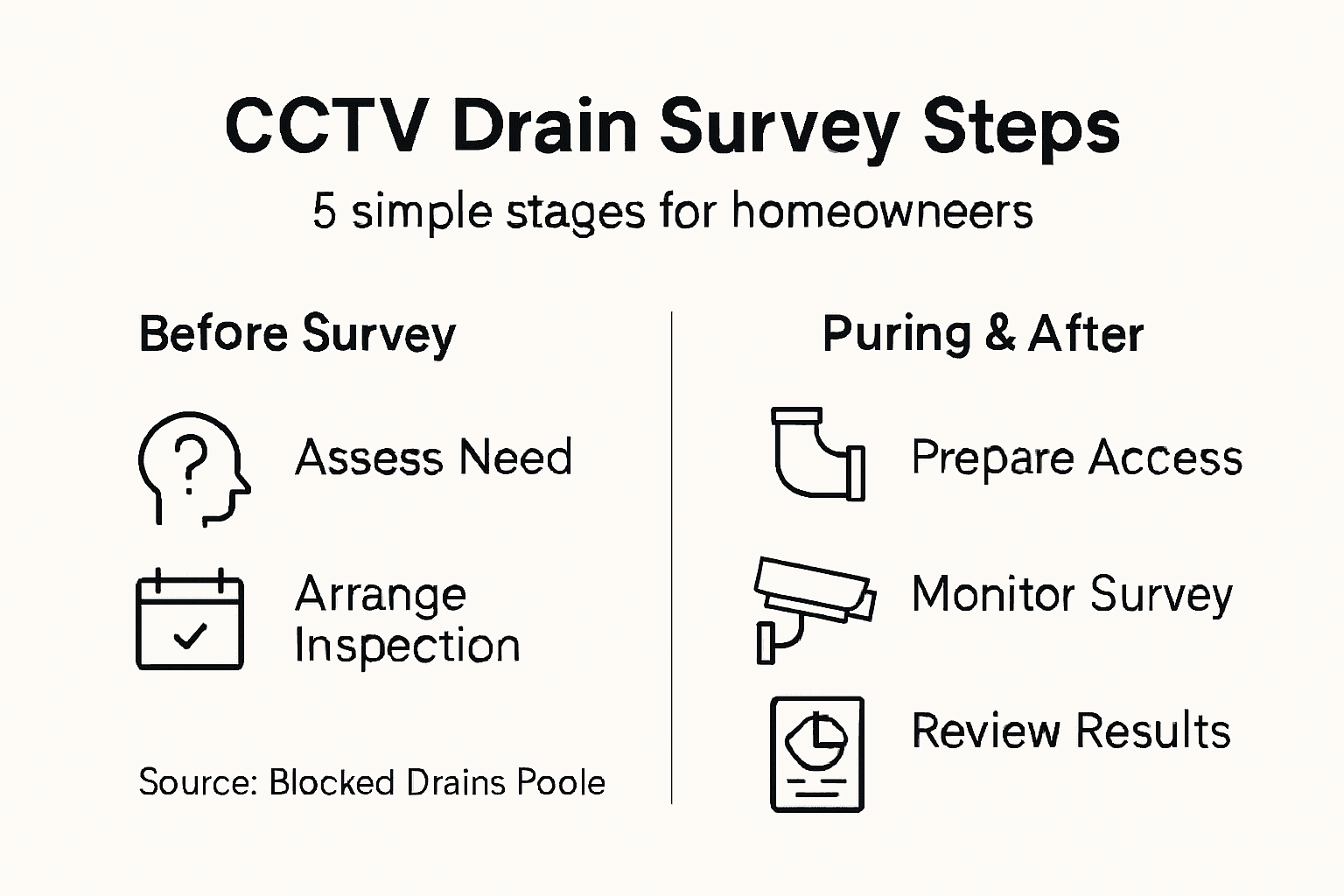 CCTV Drain Survey Steps

5 simple stages for homeowneers

Before Survey

Assess Need

Arrange Inspection

Source: Blocked Drains Poole

Puring & After

Prepare Access

Monitor Survey

Review Results